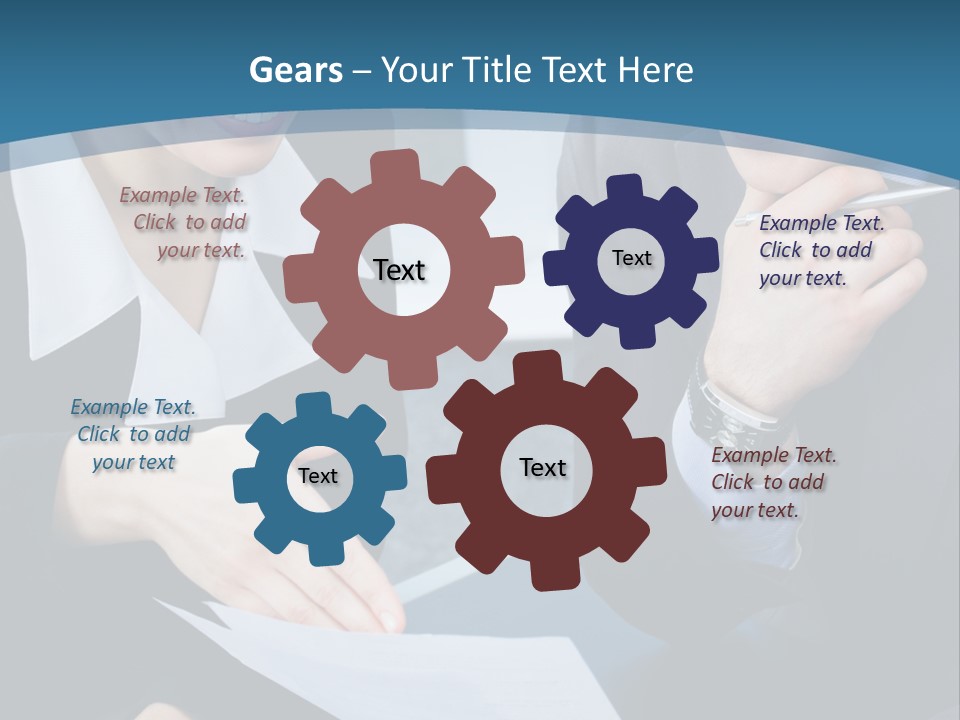 Gears – Your Title Text Here

Example Text. Click to add your text.

Text

Text

Example Text. Click to add your text.

Example Text. Click to add your text

Text

Text

Example Text. Click to add your text.